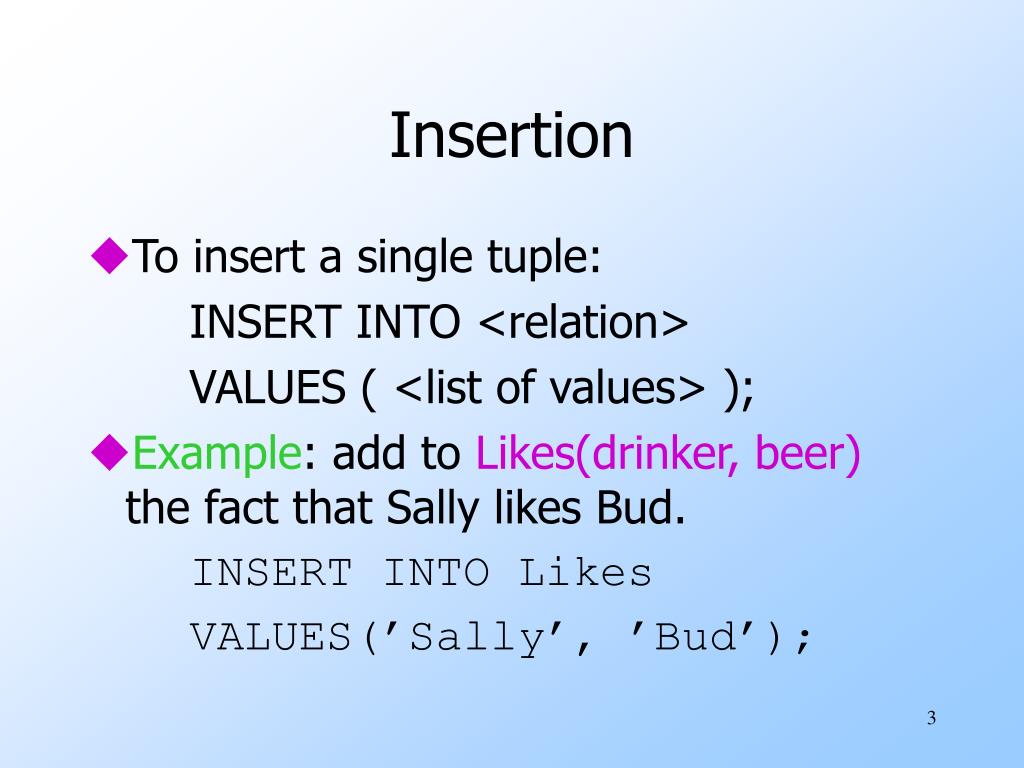 Insertion

◆To insert a single tuple:

INSERT INTO <relation>

VALUES ( <list of values> );

◆Example: add to Likes(drinker, beer) the fact that Sally likes Bud.

INSERT INTO Likes

VALUES(’Sally’, ’Bud’);

3